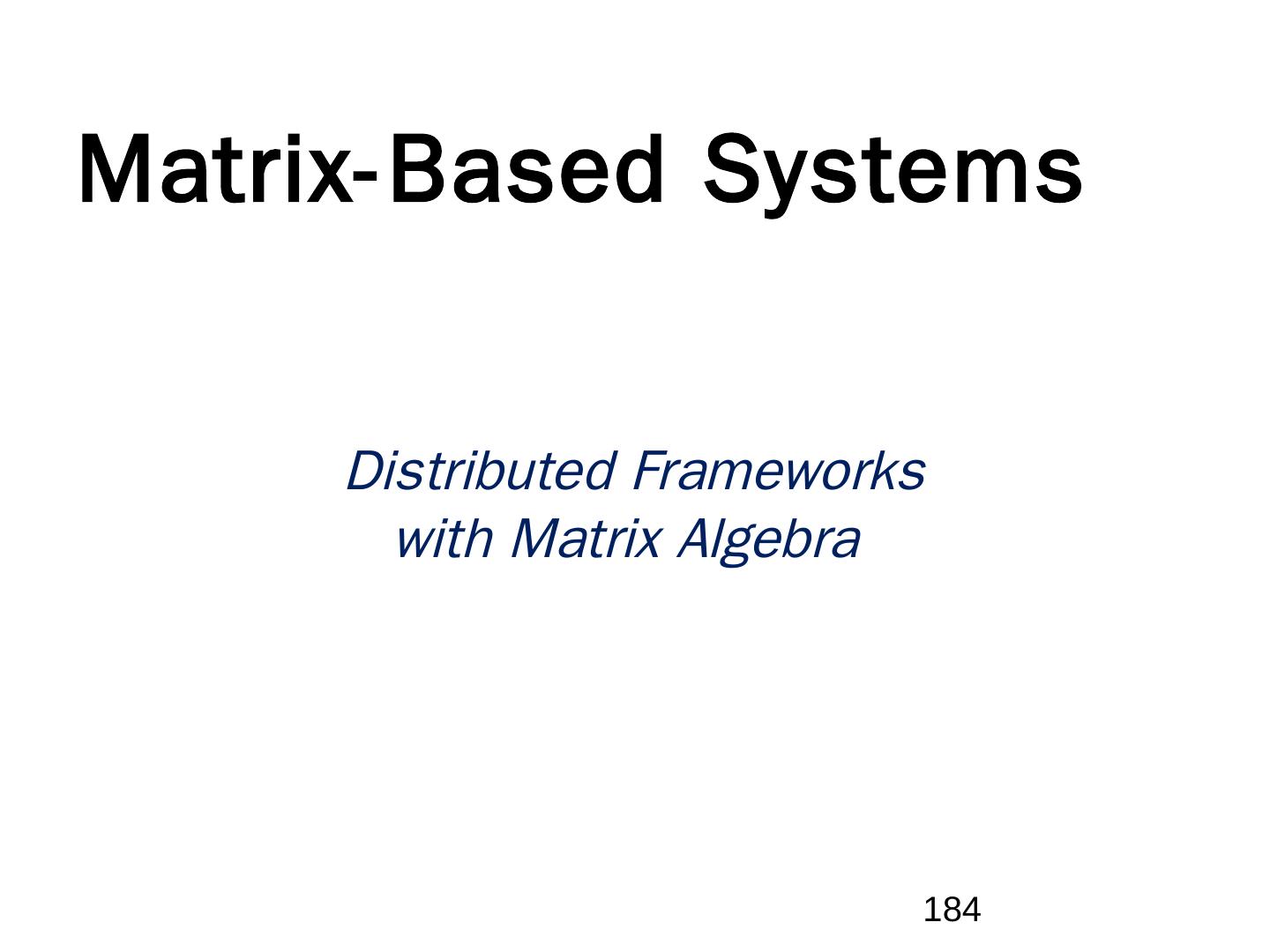 Matrix-Based Systems

Distributed Frameworks with Matrix Algebra

184